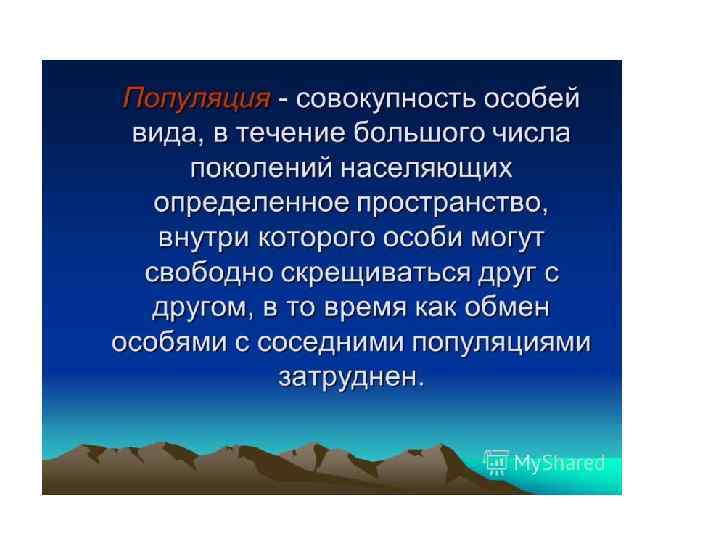 Популяция - совокупность особей вида, в течение большого числа поколений населяющих определенное пространство, внутри которого особи могут свободно скрещиваться друг с другом, в то время как обмен особями с соседними популяциями затруднен.

MyShared